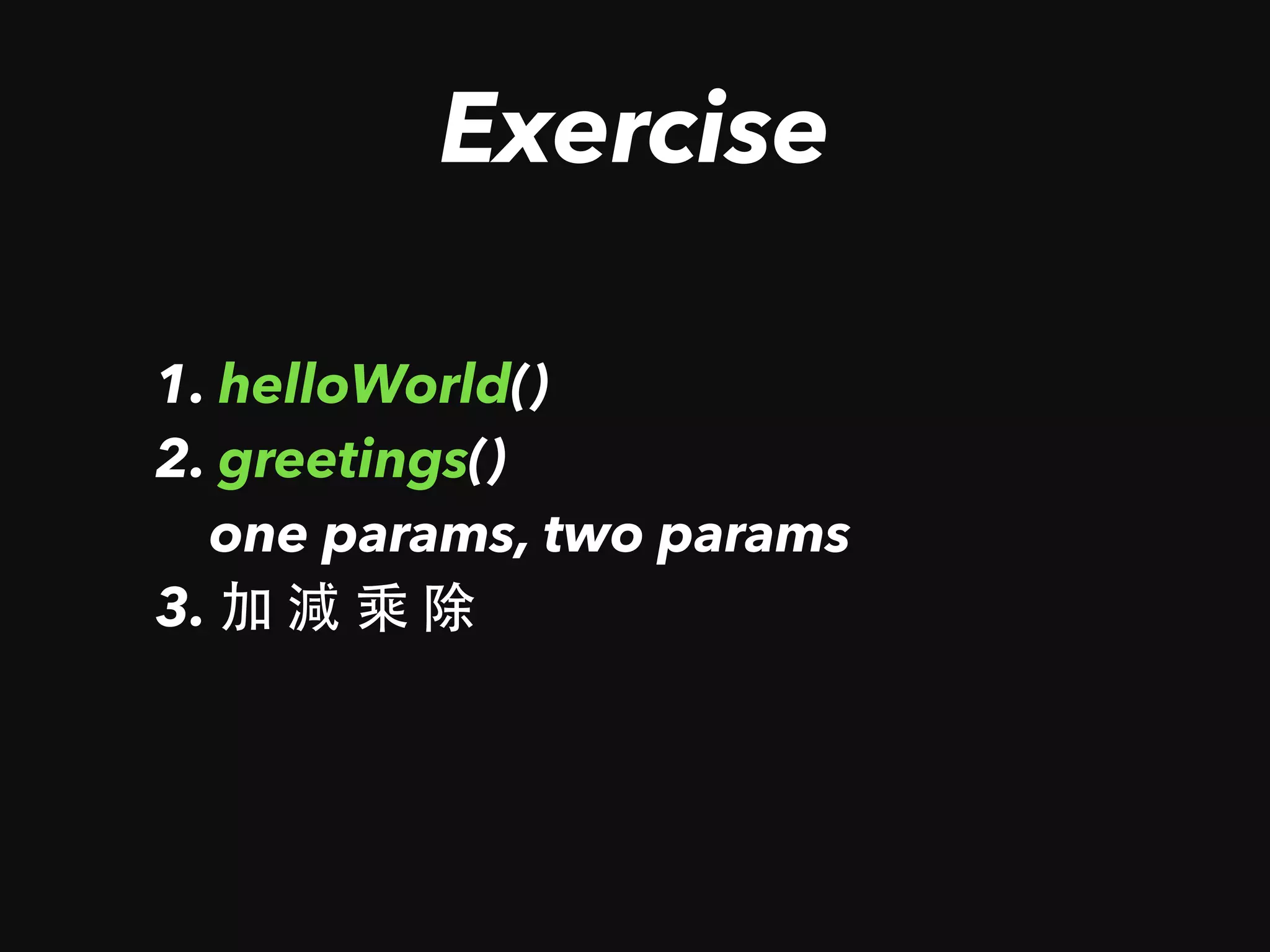 Exercise

1. helloWorld()
2. greetings()
one params, two params
3. 加 減 乘 除